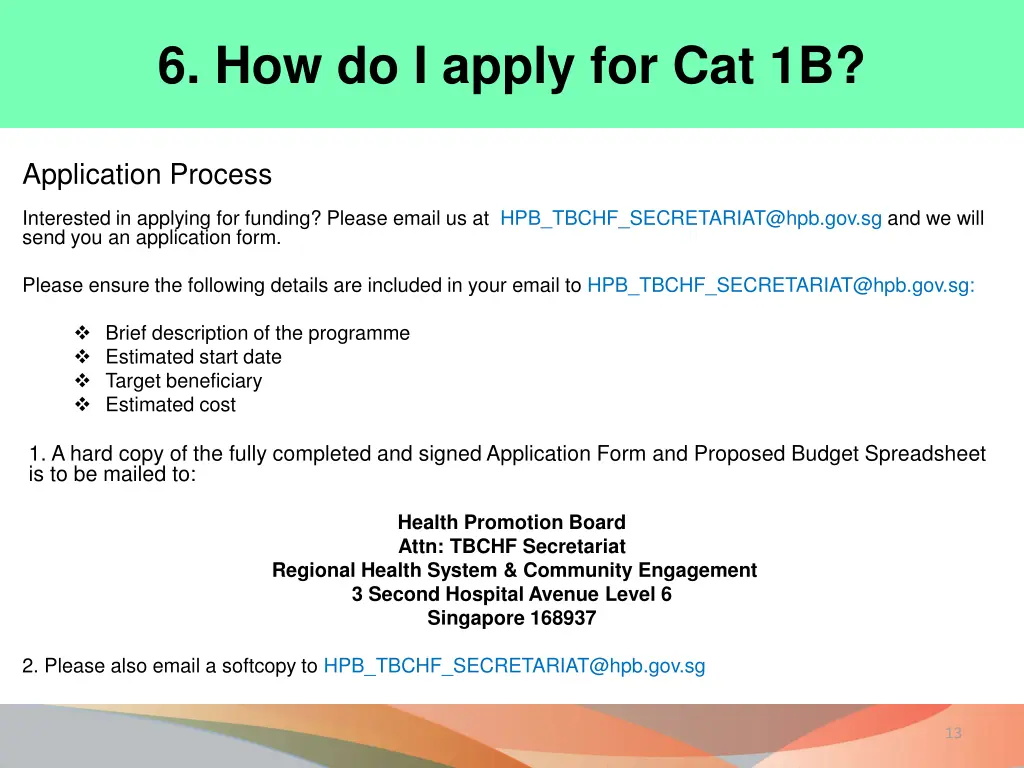 6. How do I apply for Cat 1B?

Application Process

Interested in applying for funding? Please email us at HPB_TBCHF_SECRETARIAT@hpb.gov.sg and we will send you an application form.

Please ensure the following details are included in your email to HPB_TBCHF_SECRETARIAT@hpb.gov.sg:

❖ Brief description of the programme
❖ Estimated start date
❖ Target beneficiary
❖ Estimated cost

1. A hard copy of the fully completed and signed Application Form and Proposed Budget Spreadsheet is to be mailed to:

Health Promotion Board
Attn: TBCHF Secretariat
Regional Health System & Community Engagement
3 Second Hospital Avenue Level 6
Singapore 168937

2. Please also email a softcopy to HPB_TBCHF_SECRETARIAT@hpb.gov.sg

13